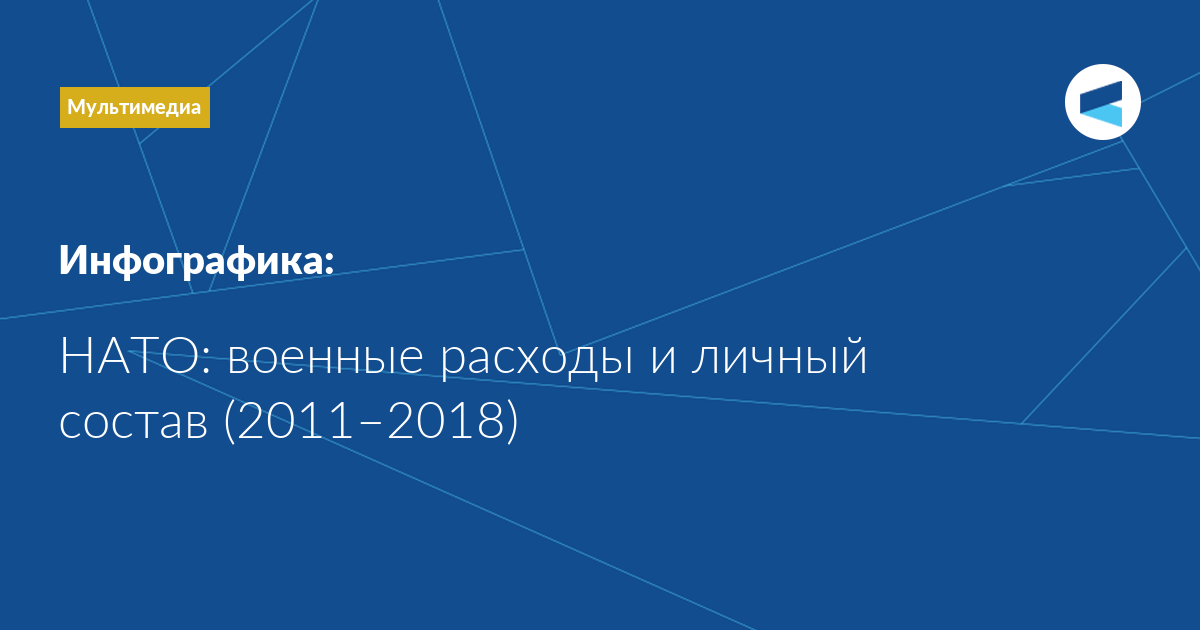 Мультимедиа

Инфографика:

НАТО: военные расходы и личный состав (2011–2018)